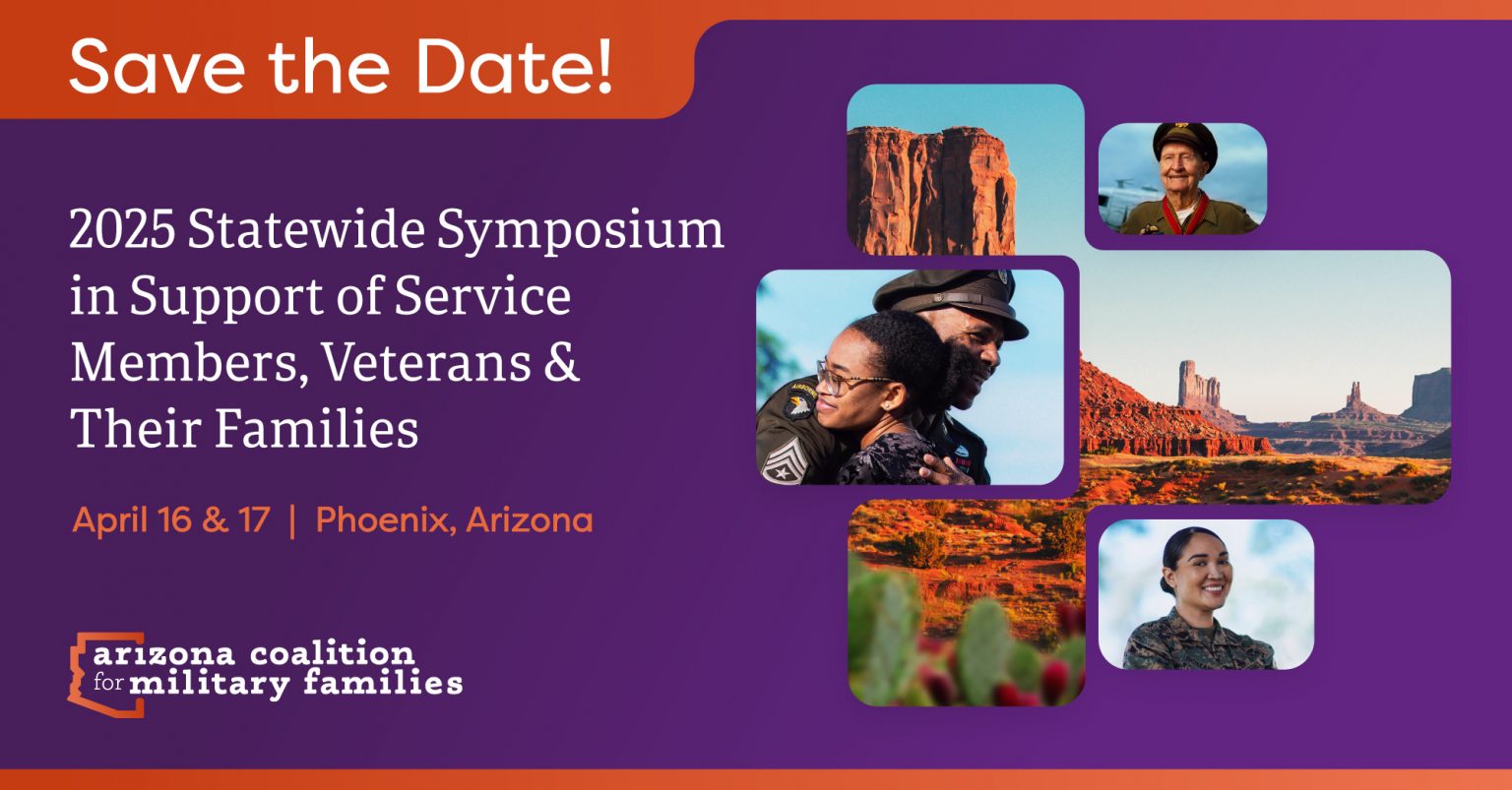 Save the Date!

2025 Statewide Symposium in Support of Service Members, Veterans & Their Families

April 16 & 17 | Phoenix, Arizona

arizona coalition for military families